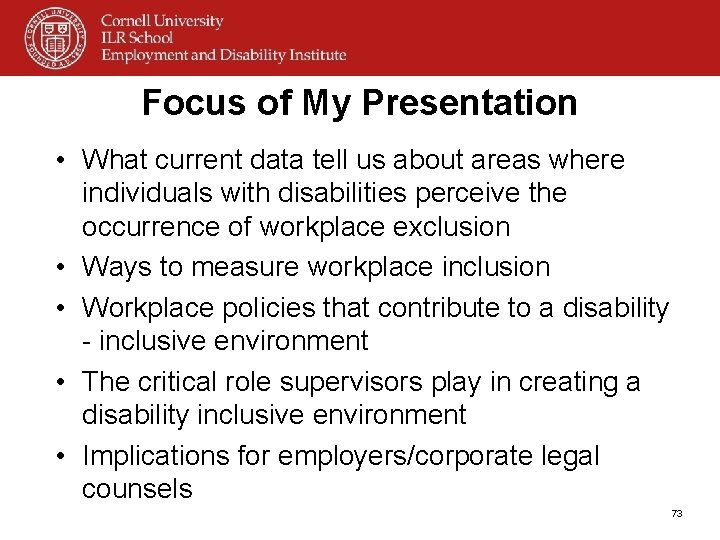 Cornell University
ILR School
Employment and Disability Institute

Focus of My Presentation

• What current data tell us about areas where individuals with disabilities perceive the occurrence of workplace exclusion
• Ways to measure workplace inclusion
• Workplace policies that contribute to a disability - inclusive environment
• The critical role supervisors play in creating a disability inclusive environment
• Implications for employers/corporate legal counsels

73